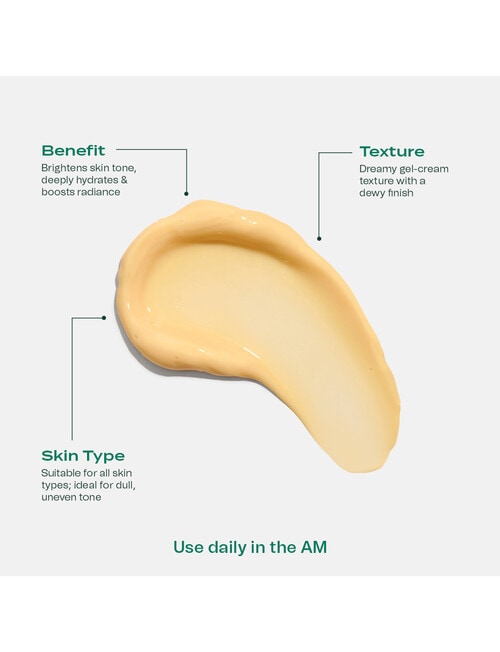 Benefit
Brightens skin tone, deeply hydrates & boosts radiance

Texture
Dreamy gel-cream texture with a dewy finish

Skin Type
Suitable for all skin types; ideal for dull, uneven tone

Use daily in the AM